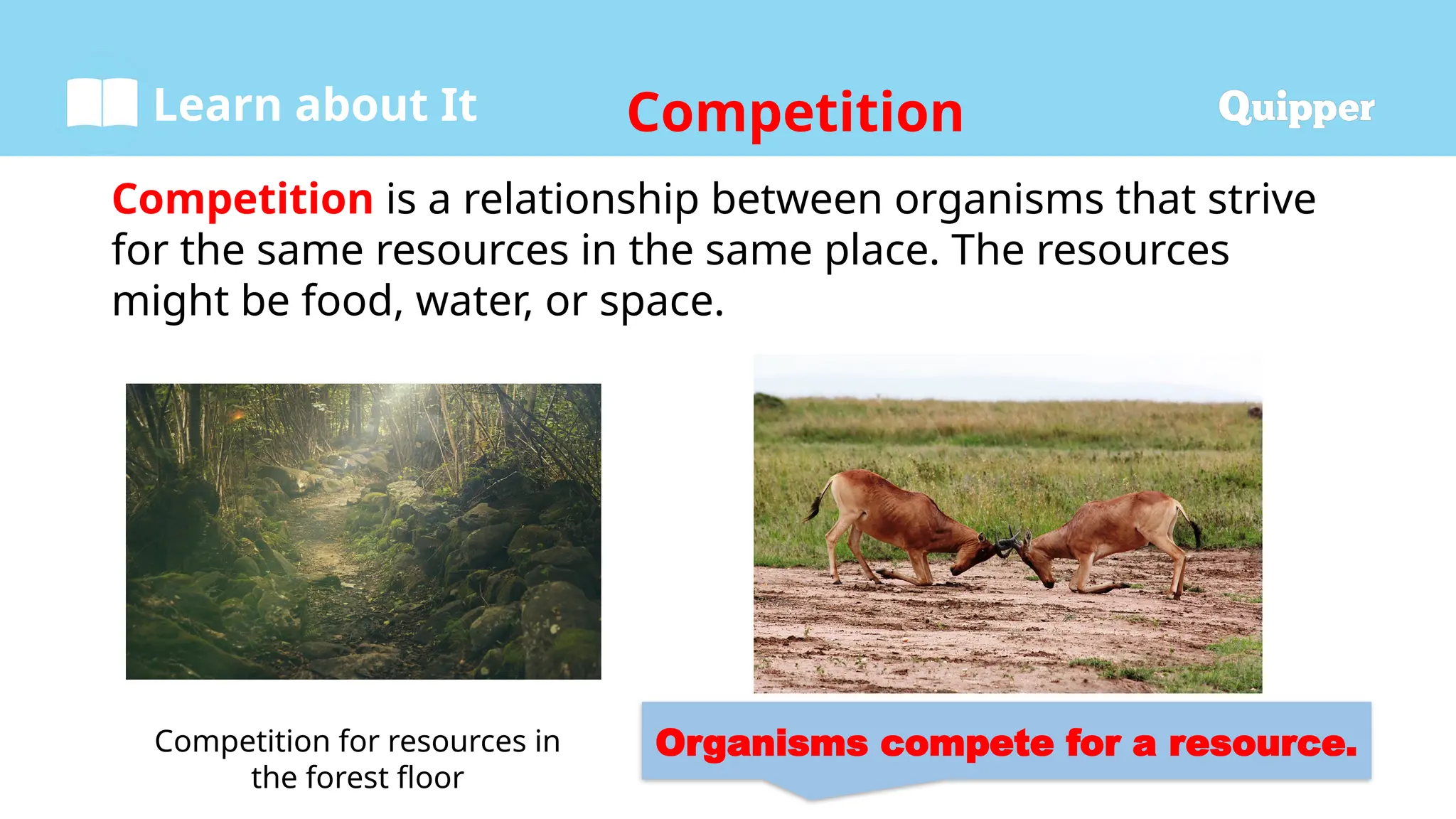 Learn about It

Competition

Quipper

Competition is a relationship between organisms that strive for the same resources in the same place. The resources might be food, water, or space.

Competition for resources in the forest floor

Organisms compete for a resource.